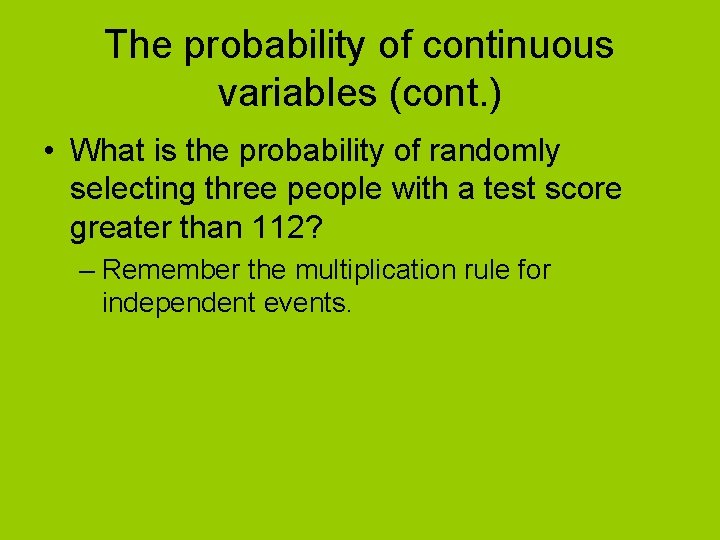 The probability of continuous variables (cont.)

• What is the probability of randomly selecting three people with a test score greater than 112?

– Remember the multiplication rule for independent events.